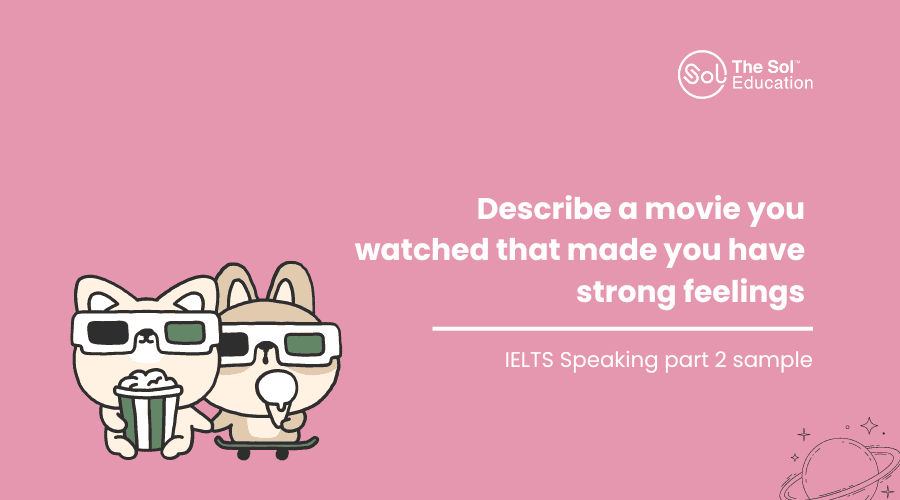 Sol The Sol™ Education

Describe a movie you watched that made you have strong feelings

IELTS Speaking part 2 sample